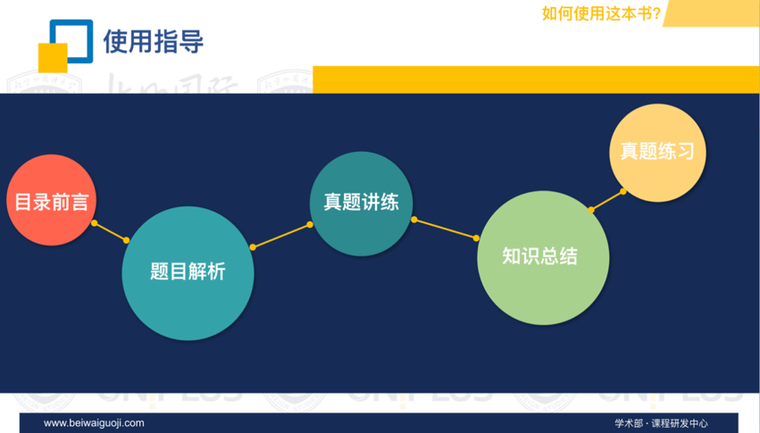 如何使用这本书?

使用指导

目录前言

题目解析

真题讲练

知识总结

真题练习

www.beiwaiguoji.com

学术部 · 课程研发中心